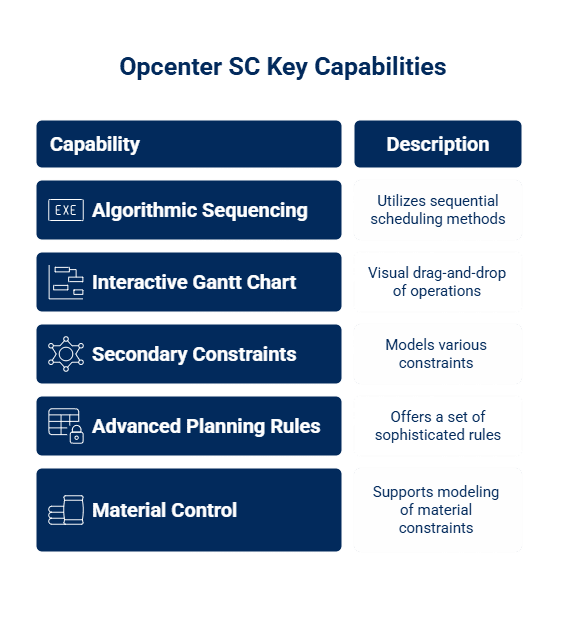 Opcenter SC Key Capabilities

| Capability | Description |
|---|---|
| EXE Algorithmic Sequencing | Utilizes sequential scheduling methods |
| Interactive Gantt Chart | Visual drag-and-drop of operations |
| Secondary Constraints | Models various constraints |
| Advanced Planning Rules | Offers a set of sophisticated rules |
| Material Control | Supports modeling of material constraints |